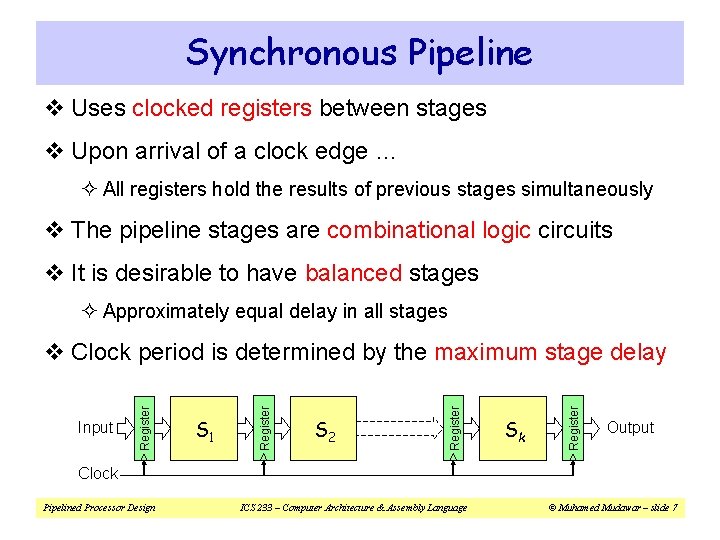 Synchronous Pipeline

❖ Uses clocked registers between stages

❖ Upon arrival of a clock edge …

✧ All registers hold the results of previous stages simultaneously

❖ The pipeline stages are combinational logic circuits

❖ It is desirable to have balanced stages

✧ Approximately equal delay in all stages

❖ Clock period is determined by the maximum stage delay

Input Register $S_1$ Register $S_2$ Register $S_k$ Register Output

Clock

Pipelined Processor Design ICS 233 – Computer Architecture & Assembly Language © Muhamed Mudawar – slide 7